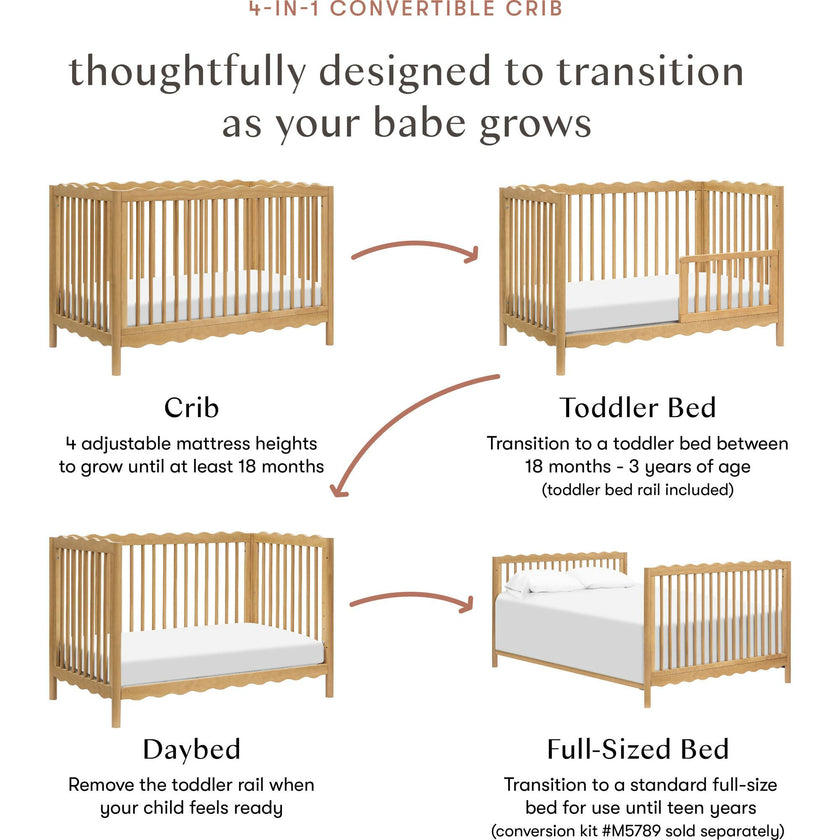 4-IN-1 CONVERTIBLE CRIB

thoughtfully designed to transition as your babe grows

Crib
4 adjustable mattress heights to grow until at least 18 months

Toddler Bed
Transition to a toddler bed between 18 months - 3 years of age
(toddler bed rail included)

Daybed
Remove the toddler rail when your child feels ready

Full-Sized Bed
Transition to a standard full-size bed for use until teen years
(conversion kit #M5789 sold separately)